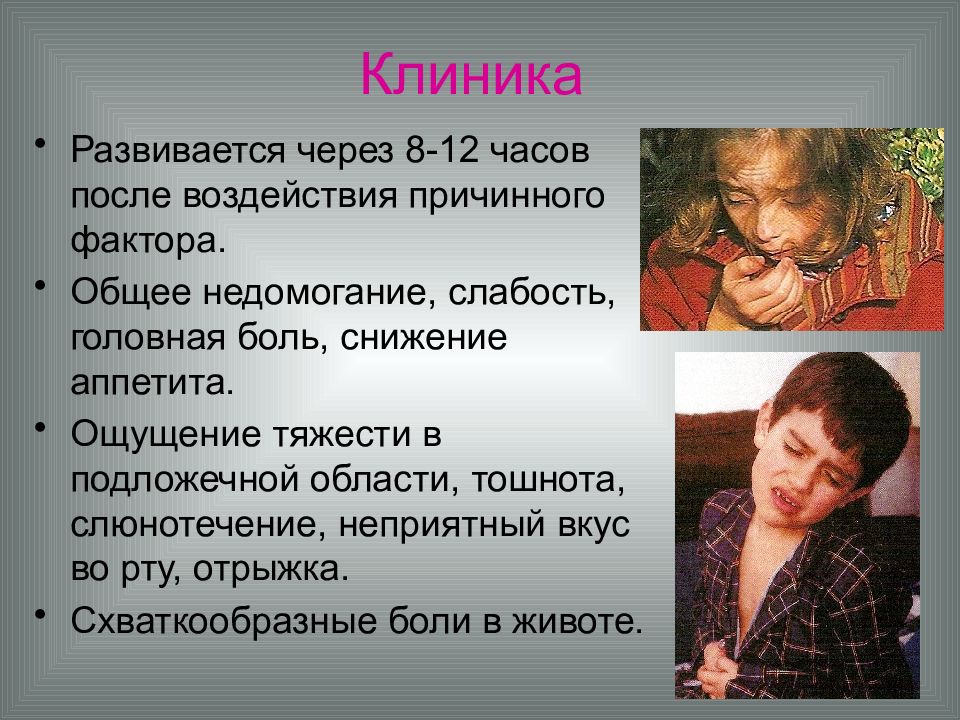 Клиника

• Развивается через 8-12 часов после воздействия причинного фактора.
• Общее недомогание, слабость, головная боль, снижение аппетита.
• Ощущение тяжести в подложечной области, тошнота, слюнотечение, неприятный вкус во рту, отрыжка.
• Схваткообразные боли в животе.